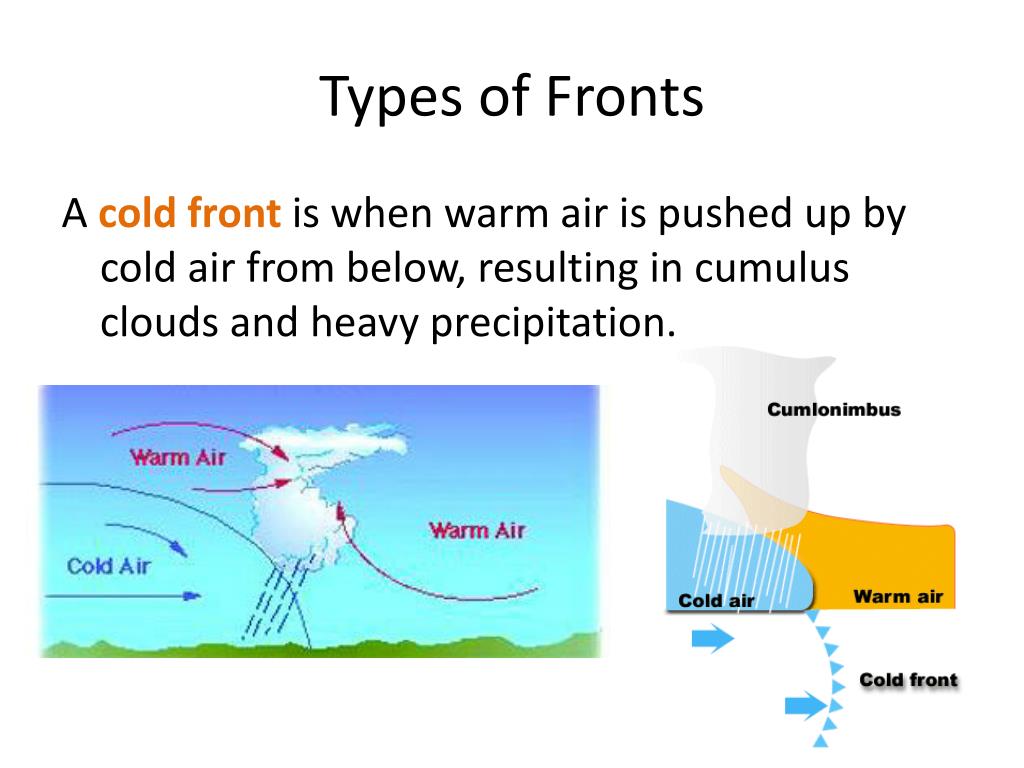 Types of Fronts

A cold front is when warm air is pushed up by cold air from below, resulting in cumulus clouds and heavy precipitation.

Warm Air

Warm Air

Cold Air

Cumlonimbus

Cold air

Warm air

Cold front